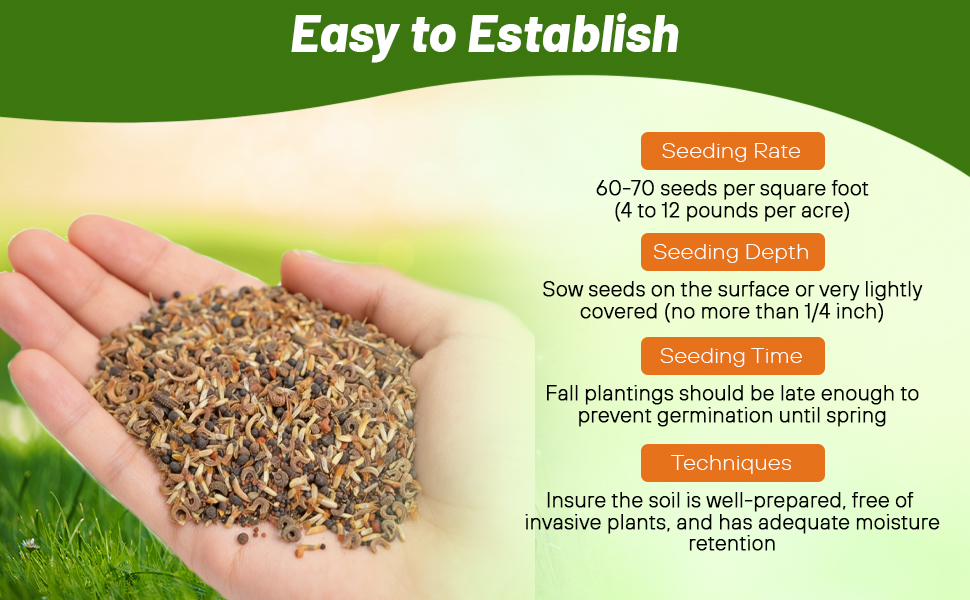 Easy to Establish

Seeding Rate

60-70 seeds per square foot (4 to 12 pounds per acre)

Seeding Depth

Sow seeds on the surface or very lightly covered (no more than 1/4 inch)

Seeding Time

Fall plantings should be late enough to prevent germination until spring

Techniques

Insure the soil is well-prepared, free of invasive plants, and has adequate moisture retention